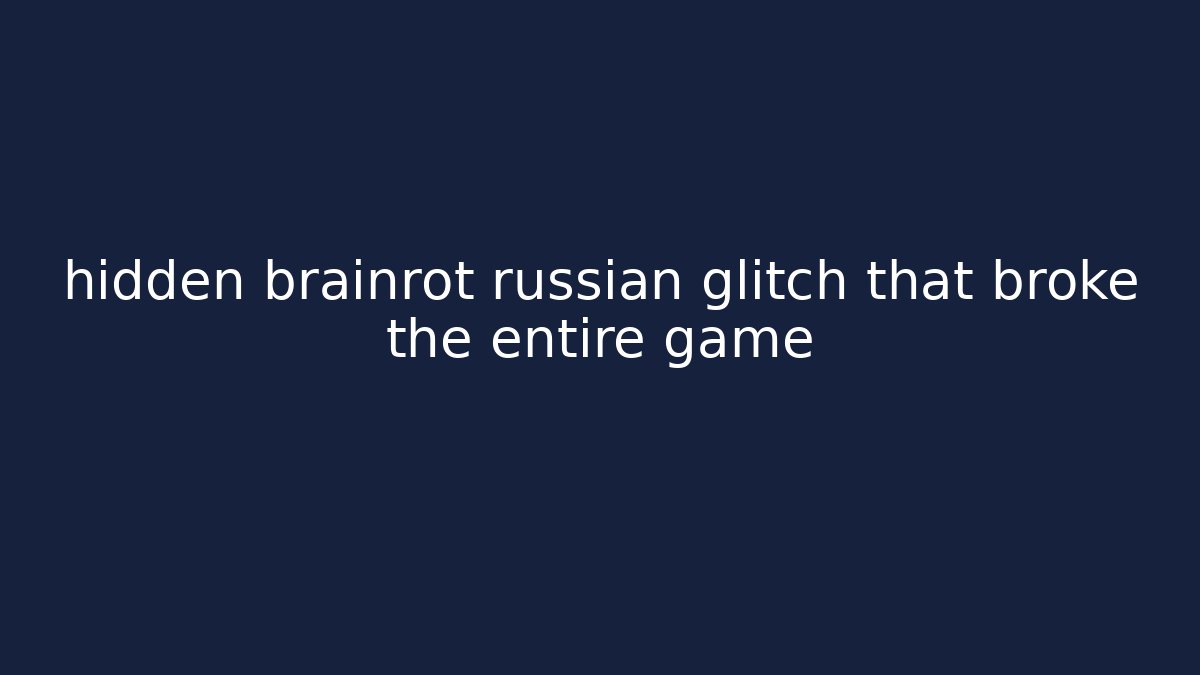 hidden brainrot russian glitch that broke the entire game